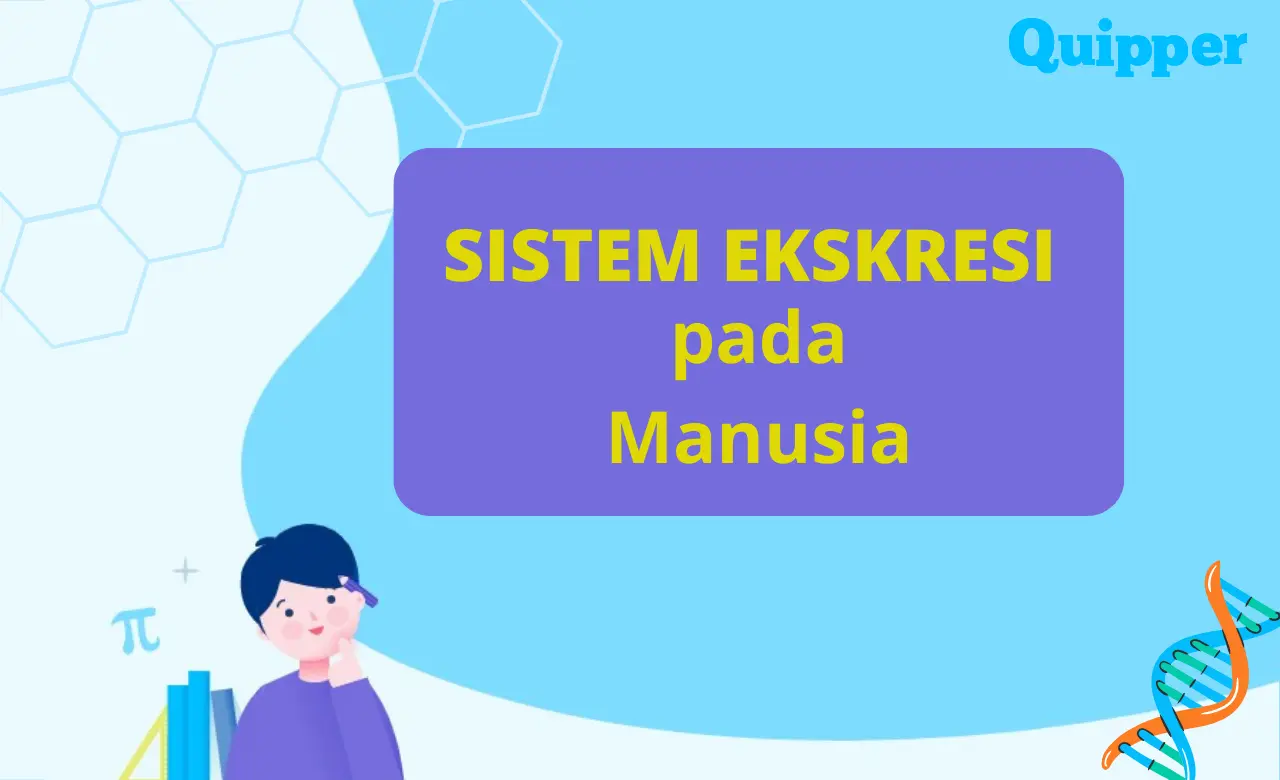 Quipper

SISTEM EKSKRESI pada Manusia

$\pi$